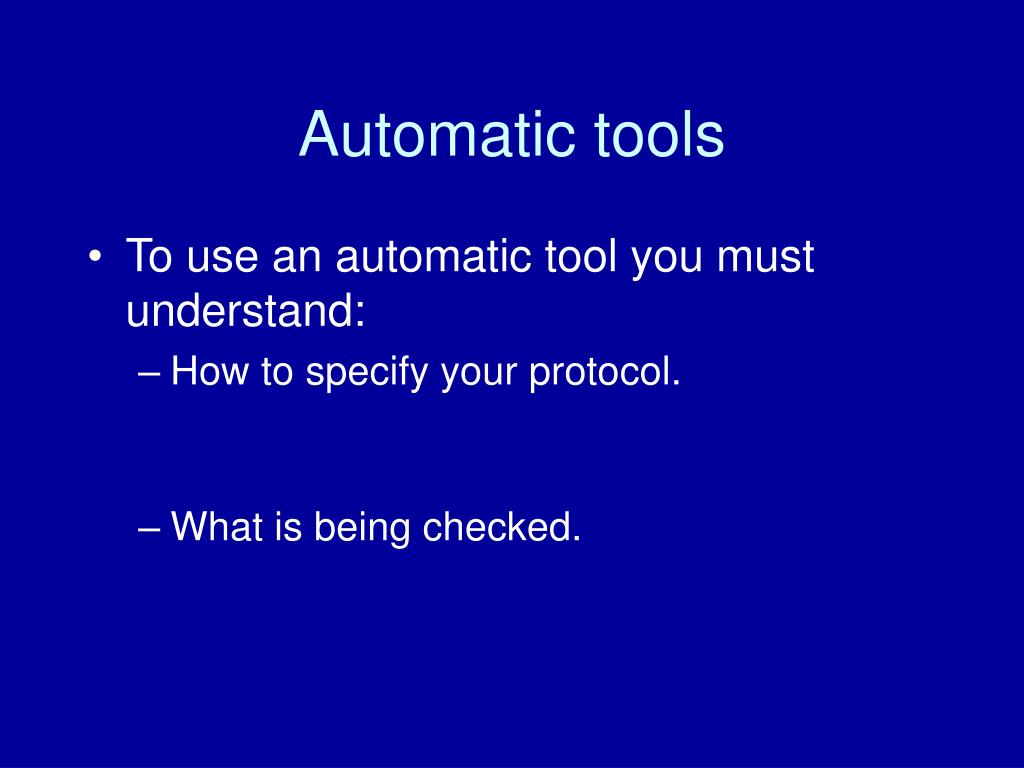 Automatic tools

• To use an automatic tool you must understand:
– How to specify your protocol.

– What is being checked.